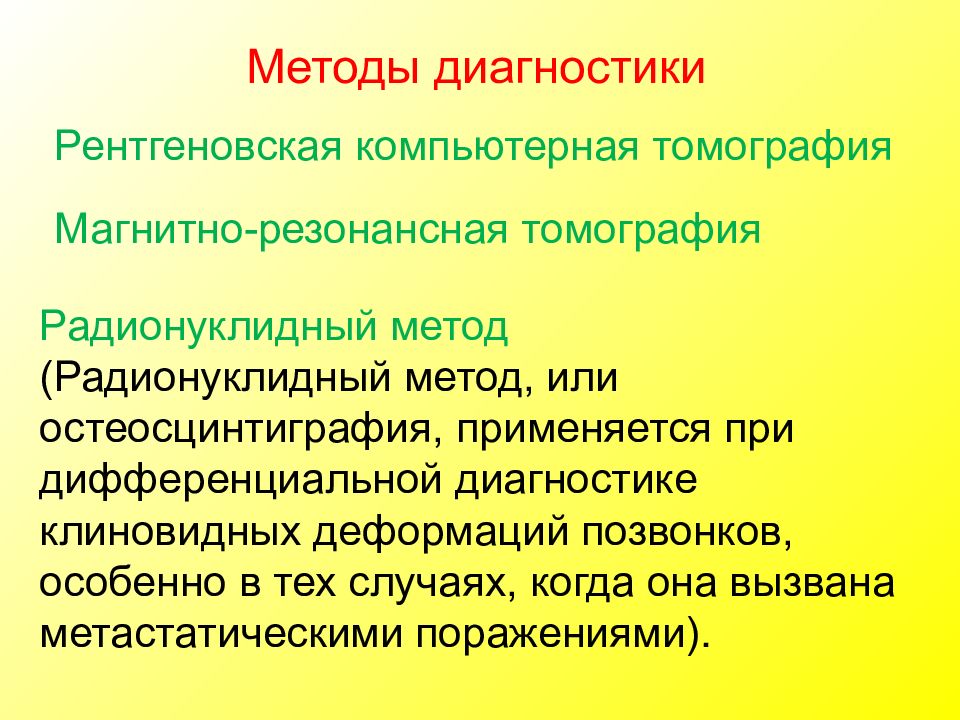 Методы диагностики

Рентгеновская компьютерная томография

Магнитно-резонансная томография

Радионуклидный метод
(Радионуклидный метод, или остеосцинтиграфия, применяется при дифференциальной диагностике клиновидных деформаций позвонков, особенно в тех случаях, когда она вызвана метастатическими поражениями).